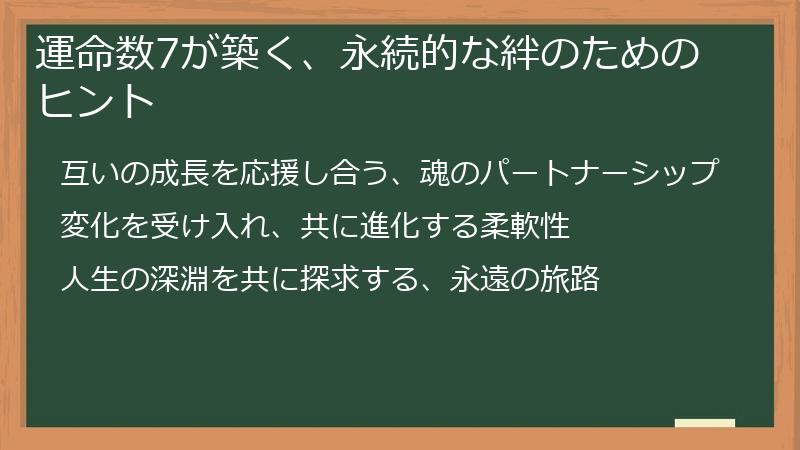 運命数7が築く、永続的な絆のためのヒント

互いの成長を応援し合う、魂のパートナーシップ

変化を受け入れ、共に進化する柔軟性

人生の深淵を共に探求する、永遠の旅路